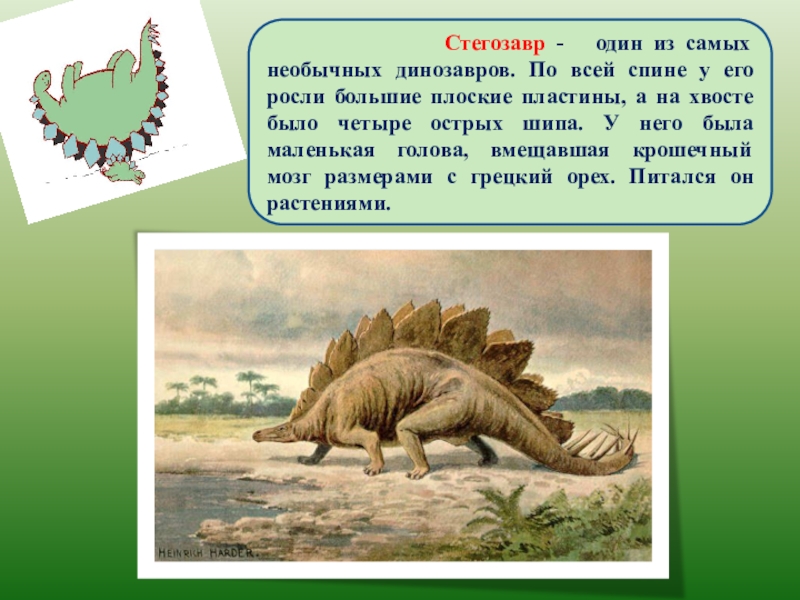 Стегозавр - один из самых необычных динозавров. По всей спине у его росли большие плоские пластины, а на хвосте было четыре острых шипа. У него была маленькая голова, вмещавшая крошечный мозг размерами с грецкий орех. Питался он растениями.

HEINRICH HARDER.